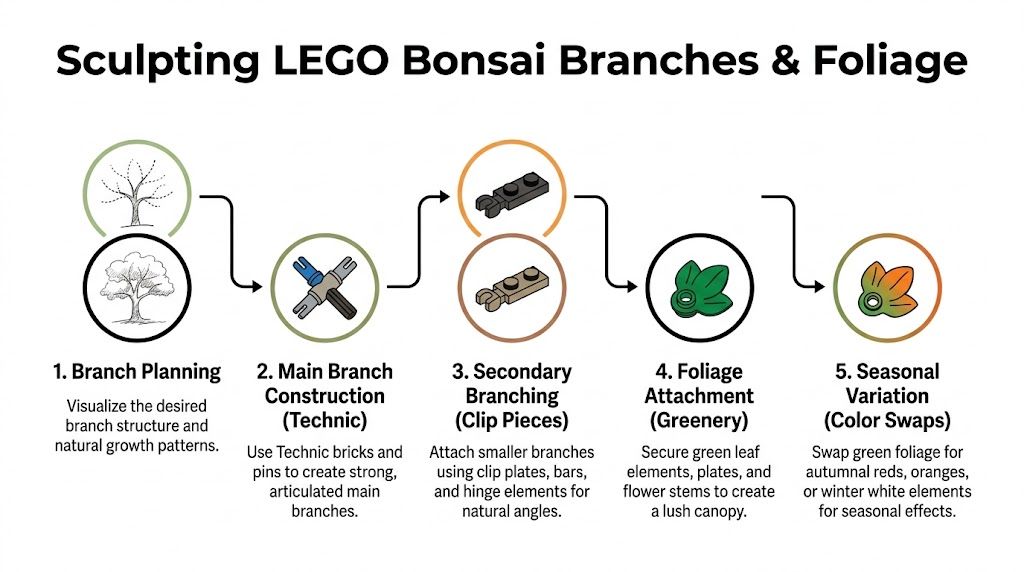 Sculpting LEGO Bonsai Branches & Foliage

1. Branch Planning

Visualize the desired branch structure and natural growth patterns.

2. Main Branch Construction (Technic)

Use Technic bricks and pins to create strong, articulated main branches.

3. Secondary Branching (Clip Pieces)

Attach smaller branches using clip plates, bars, and hinge elements for natural angles.

4. Foliage Attachment (Greenery)

Secure green leaf elements, plates, and flower stems to create a lush canopy.

5. Seasonal Variation (Color Swaps)

Swap green foliage for autumnal reds, oranges, or winter white elements for seasonal effects.